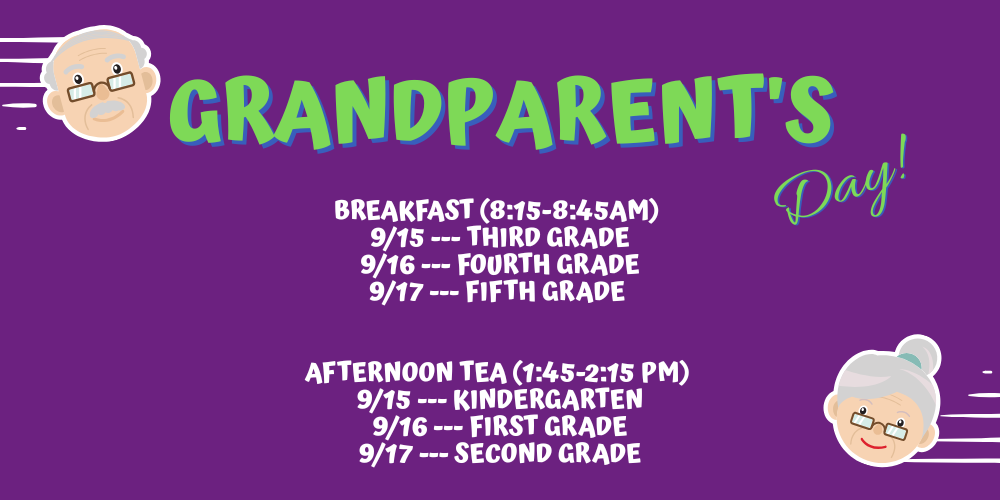 GRANDPARENT'S Day!

BREAKFAST (8:15-8:45AM)
9/15 --- THIRD GRADE
9/16 --- FOURTH GRADE
9/17 --- FIFTH GRADE

AFTERNOON TEA (1:45-2:15 PM)
9/15 --- KINDERGARTEN
9/16 --- FIRST GRADE
9/17 --- SECOND GRADE